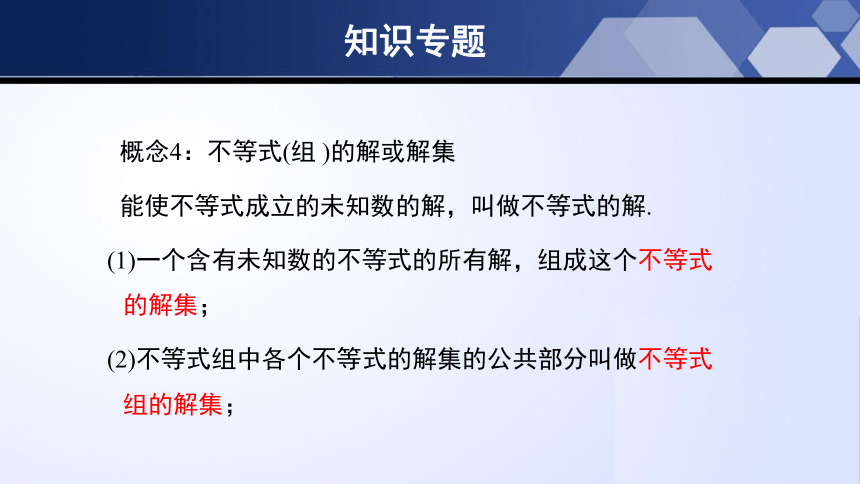 知识专题

概念4：不等式(组 )的解或解集

能使不等式成立的未知数的解，叫做不等式的解.

(1)一个含有未知数的不等式的所有解，组成这个不等式的解集；

(2)不等式组中各个不等式的解集的公共部分叫做不等式组的解集；